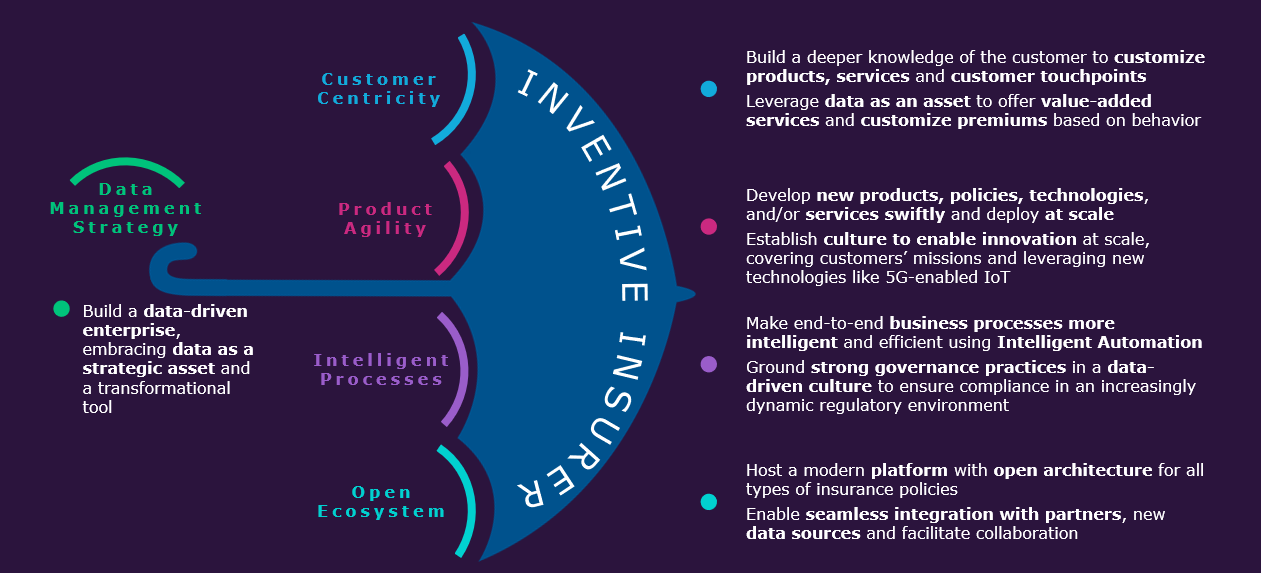 Data Management Strategy

Build a data-driven enterprise, embracing data as a strategic asset and a transformational tool

Customer Centricity

Product Agility

Intelligent Processes

Open Ecosystem

INVENTIVE INSURER

Build a deeper knowledge of the customer to customize products, services and customer touchpoints

Leverage data as an asset to offer value-added services and customize premiums based on behavior

Develop new products, policies, technologies, and/or services swiftly and deploy at scale

Establish culture to enable innovation at scale, covering customers' missions and leveraging new technologies like 5G-enabled IoT

Make end-to-end business processes more intelligent and efficient using Intelligent Automation

Ground strong governance practices in a data-driven culture to ensure compliance in an increasingly dynamic regulatory environment

Host a modern platform with open architecture for all types of insurance policies

Enable seamless integration with partners, new data sources and facilitate collaboration